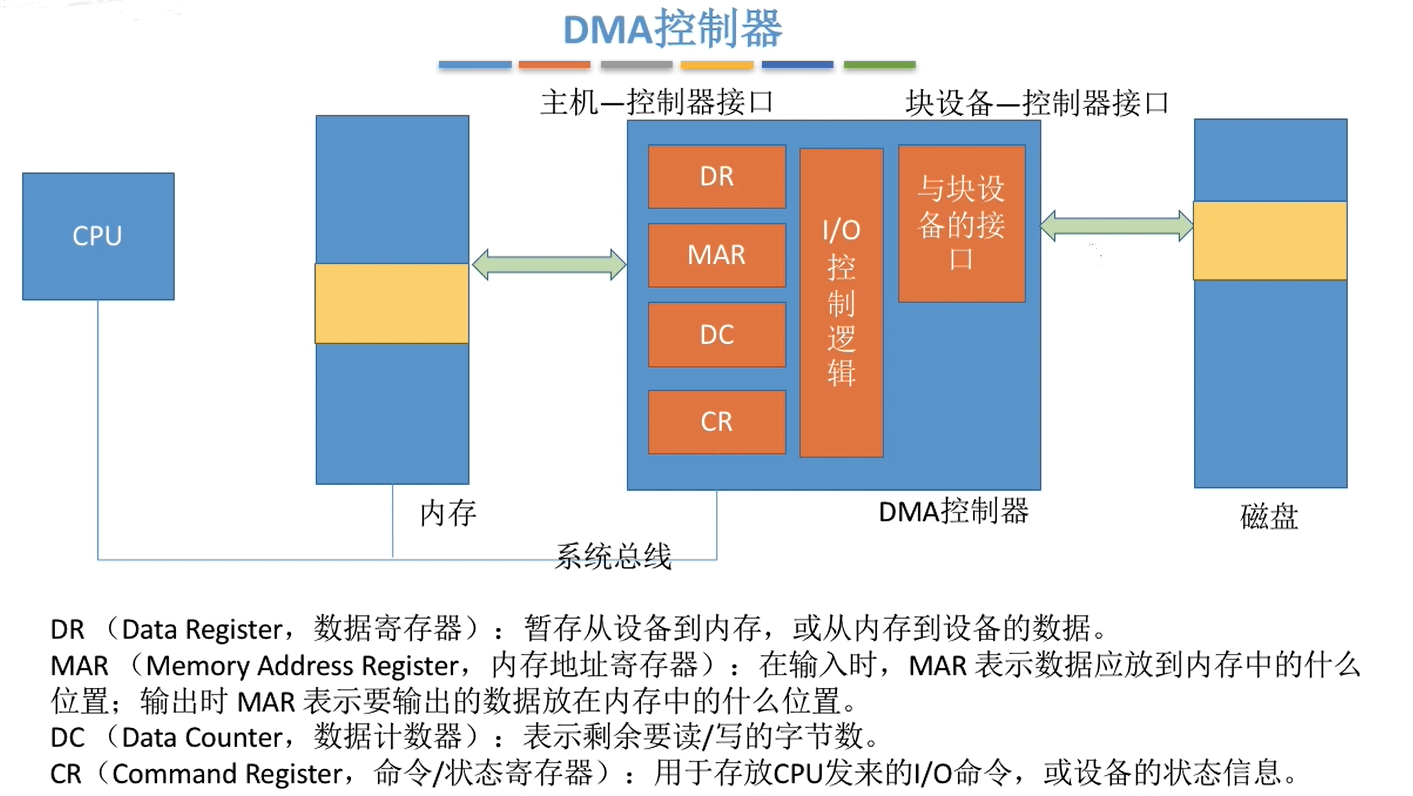 DMA控制器

主机—控制器接口

块设备—控制器接口

CPU

DR

MAR

DC

CR

I/O控制逻辑

与块设备的接口

内存

DMA控制器

磁盘

系统总线

DR （Data Register，数据寄存器）：暂存从设备到内存，或从内存到设备的数据。
MAR （Memory Address Register，内存地址寄存器）：在输入时，MAR 表示数据应放到内存中的什么位置；输出时 MAR 表示要输出的数据放在内存中的什么位置。
DC （Data Counter，数据计数器）：表示剩余要读/写的字节数。
CR（Command Register，命令/状态寄存器）：用于存放CPU发来的I/O命令，或设备的状态信息。